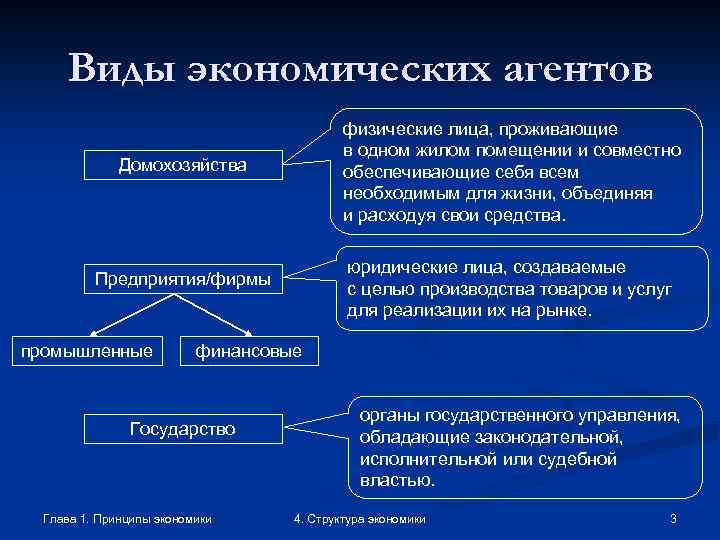 Виды экономических агентов

Домохозяйства

физические лица, проживающие в одном жилом помещении и совместно обеспечивающие себя всем необходимым для жизни, объединяя и расходуя свои средства.

Предприятия/фирмы

юридические лица, создаваемые с целью производства товаров и услуг для реализации их на рынке.

промышленные

финансовые

Государство

органы государственного управления, обладающие законодательной, исполнительной или судебной властью.

Глава 1. Принципы экономики

4. Структура экономики

3